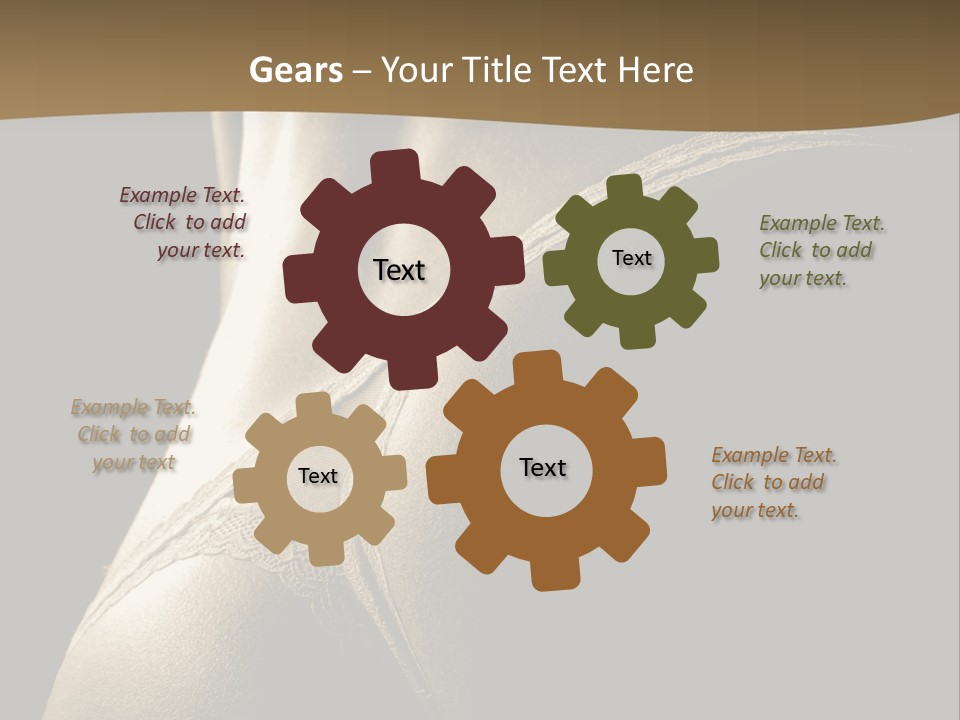 Gears – Your Title Text Here

Example Text. Click to add your text.

Text

Text

Example Text. Click to add your text.

Example Text. Click to add your text

Text

Text

Example Text. Click to add your text.